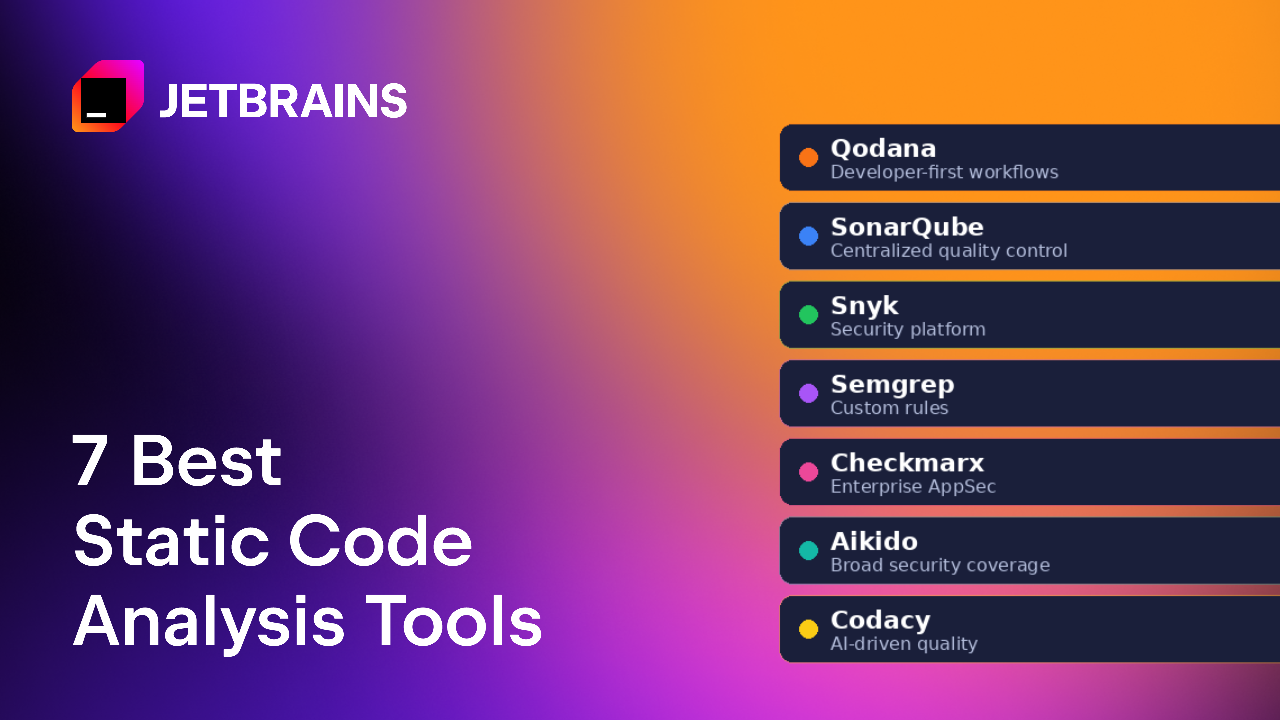 JETBRAINS

7 Best Static Code Analysis Tools

Qodana
Developer-first workflows

SonarQube
Centralized quality control

Snyk
Security platform

Semgrep
Custom rules

Checkmarx
Enterprise AppSec

Aikido
Broad security coverage

Codacy
AI-driven quality